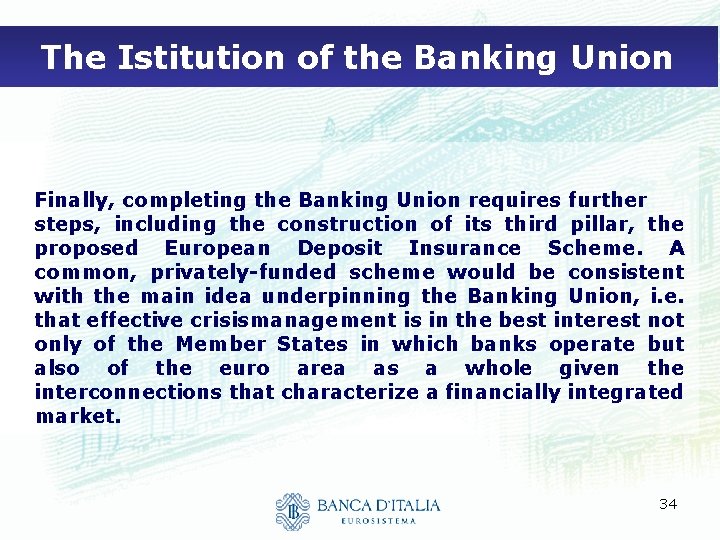 The Istitution of the Banking Union

Finally, completing the Banking Union requires further steps, including the construction of its third pillar, the proposed European Deposit Insurance Scheme. A common, privately-funded scheme would be consistent with the main idea underpinning the Banking Union, i.e. that effective crisismanagement is in the best interest not only of the Member States in which banks operate but also of the euro area as a whole given the interconnections that characterize a financially integrated market.

BANCA D'ITALIA
EUROSISTEMA

34